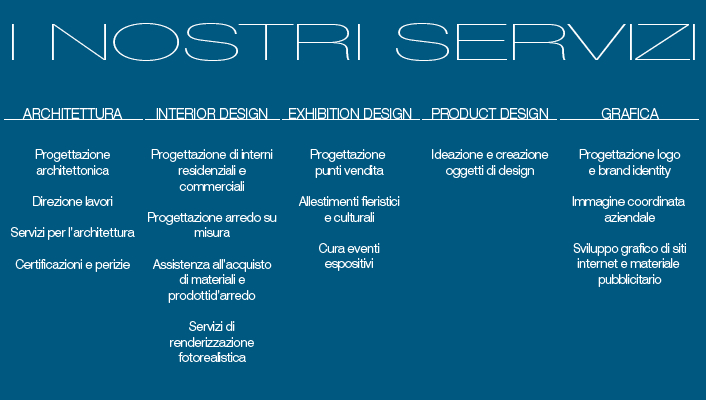 I NOSTRI SERVIZI

ARCHITETTURA

Progettazione architettonica

Direzione lavori

Servizi per l'architettura

Certificazioni e perizie

INTERIOR DESIGN

Progettazione di interni residenziali e commerciali

Progettazione arredo su misura

Assistenza all'acquisto di materiali e prodottid'arredo

Servizi di renderizzazione fotorealistica

EXHIBITION DESIGN

Progettazione punti vendita

Allestimenti fieristici e culturali

Cura eventi espositivi

PRODUCT DESIGN

Ideazione e creazione oggetti di design

GRAFICA

Progettazione logo e brand identity

Immagine coordinata aziendale

Sviluppo grafico di siti internet e materiale pubblicitario